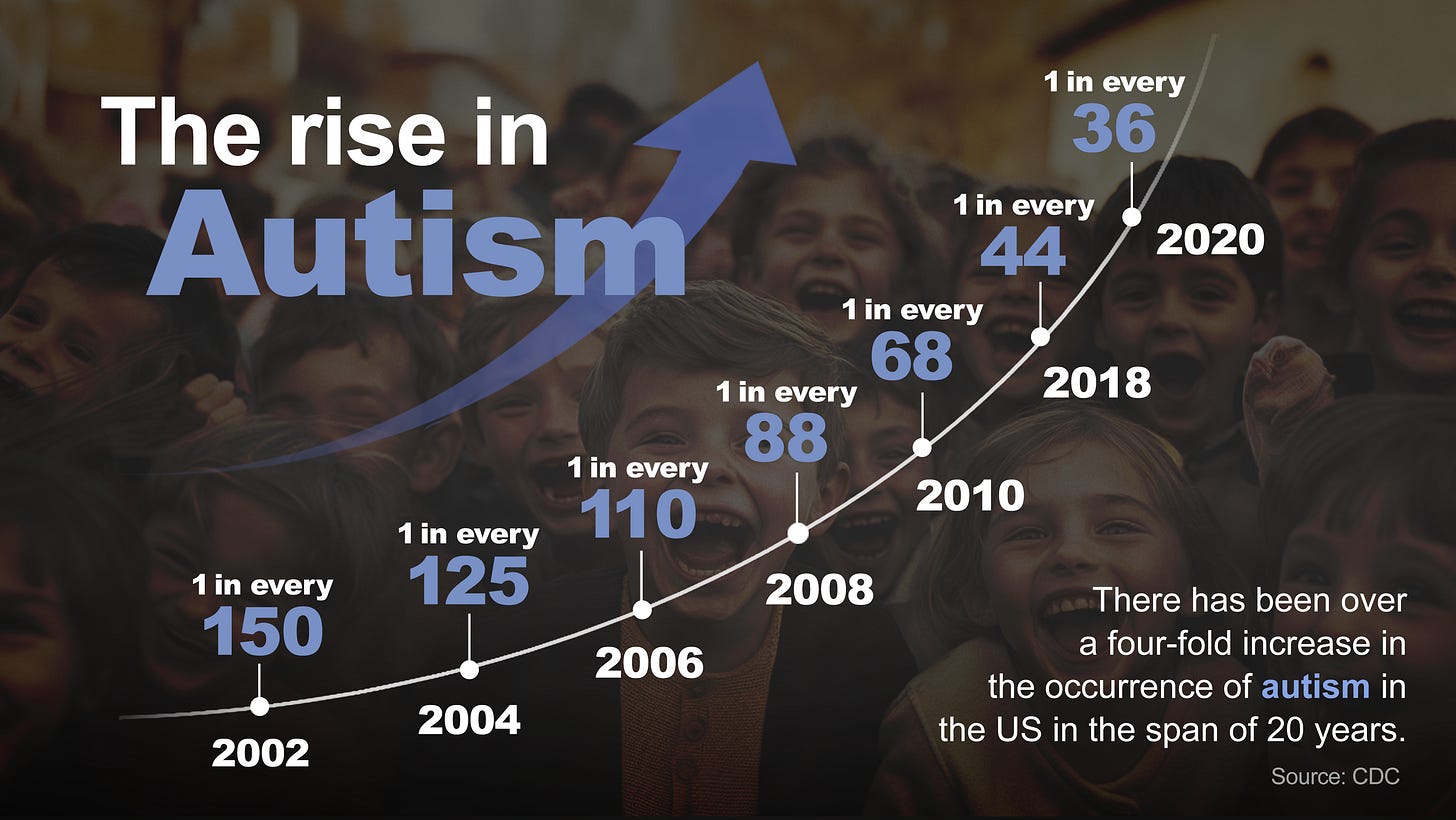 The rise in Autism

1 in every 150
2002

1 in every 125
2004

1 in every 110
2006

1 in every 88
2008

1 in every 68
2010

1 in every 44
2018

1 in every 36
2020

There has been over a four-fold increase in the occurrence of autism in the US in the span of 20 years.

Source: CDC